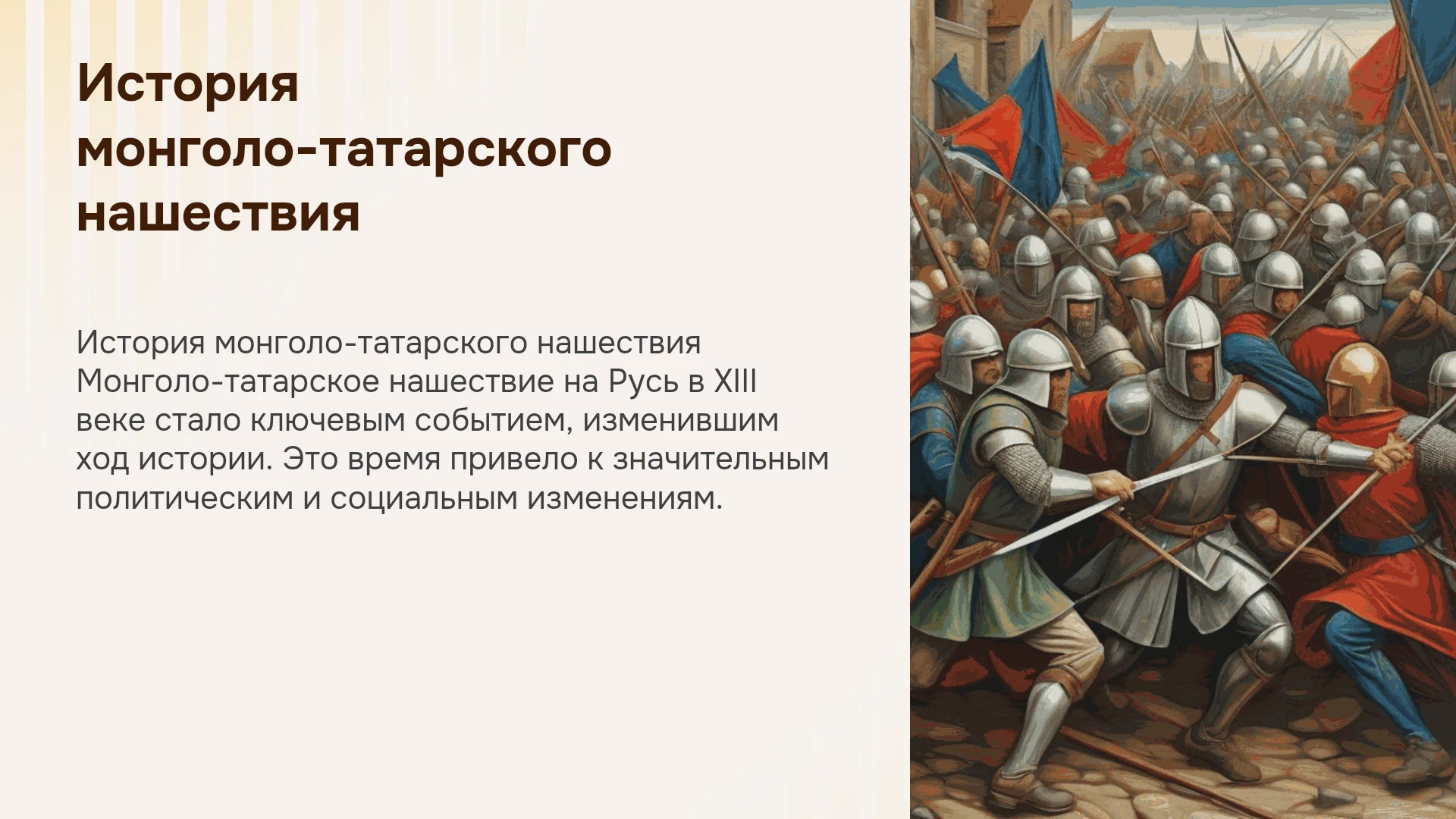 История монголо-татарского нашествия

История монголо-татарского нашествия Монголо-татарское нашествие на Русь в XIII веке стало ключевым событием, изменившим ход истории. Это время привело к значительным политическим и социальным изменениям.